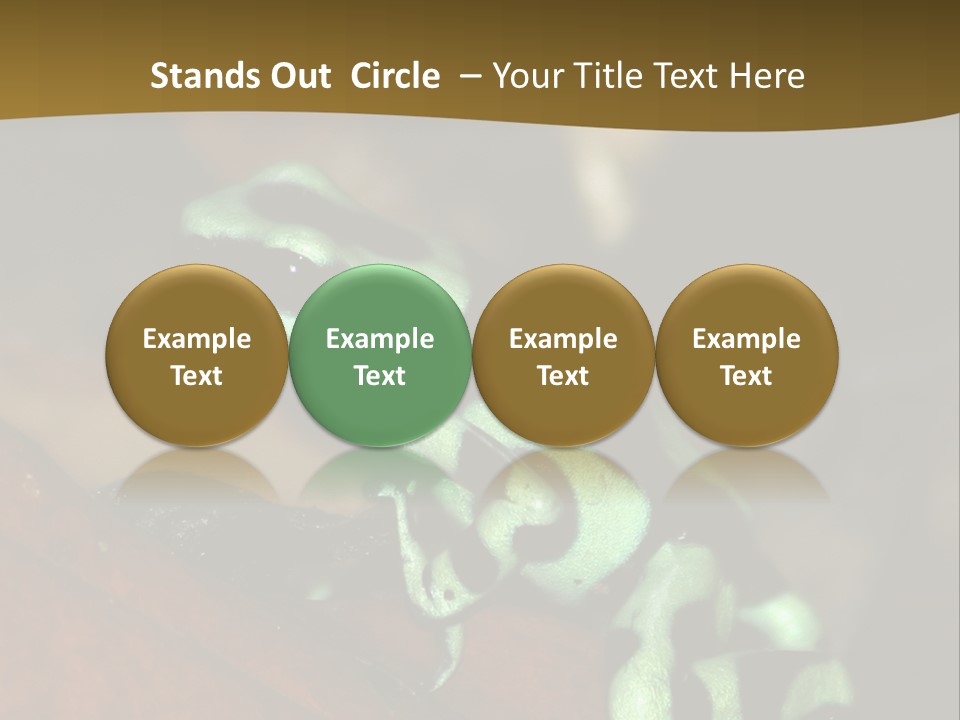 Stands Out Circle – Your Title Text Here

Example Text

Example Text

Example Text

Example Text